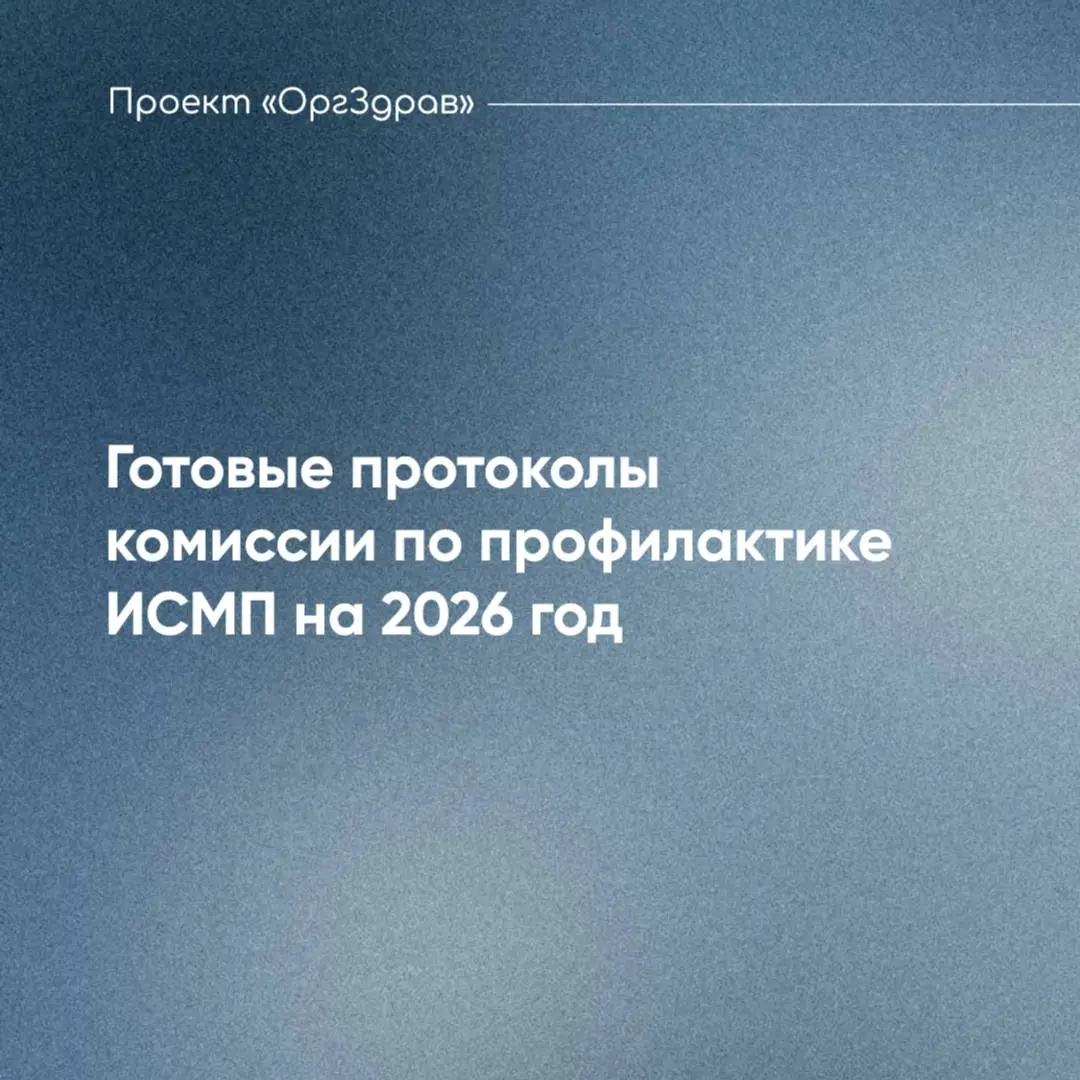 Проект «ОргЗдрав»

Готовые протоколы комиссии по профилактике ИСМП на 2026 год